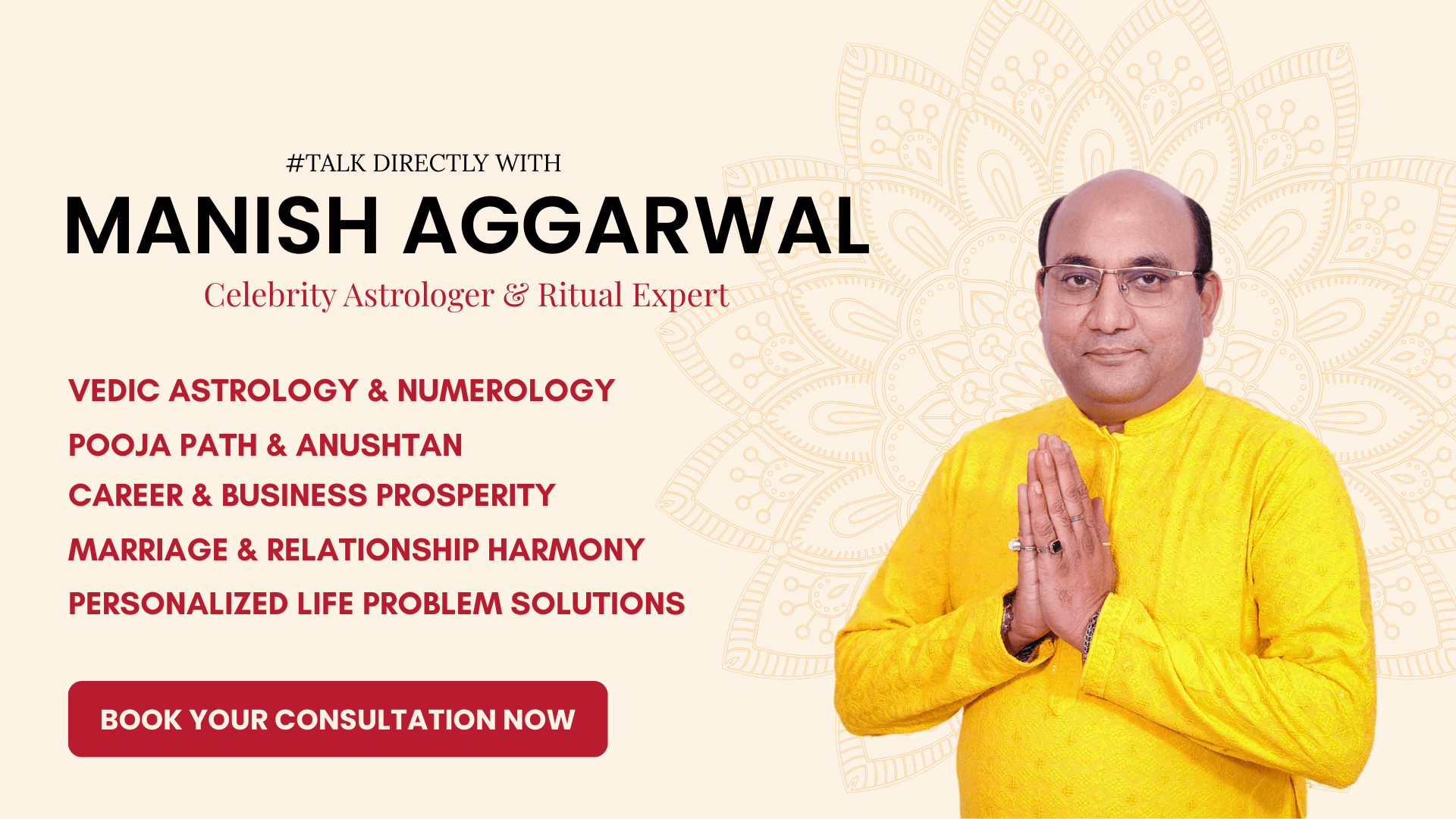 #TALK DIRECTLY WITH

MANISH AGGARWAL

Celebrity Astrologer & Ritual Expert

VEDIC ASTROLOGY & NUMEROLOGY

POOJA PATH & ANUSHTAN

CAREER & BUSINESS PROSPERITY

MARRIAGE & RELATIONSHIP HARMONY

PERSONALIZED LIFE PROBLEM SOLUTIONS

BOOK YOUR CONSULTATION NOW